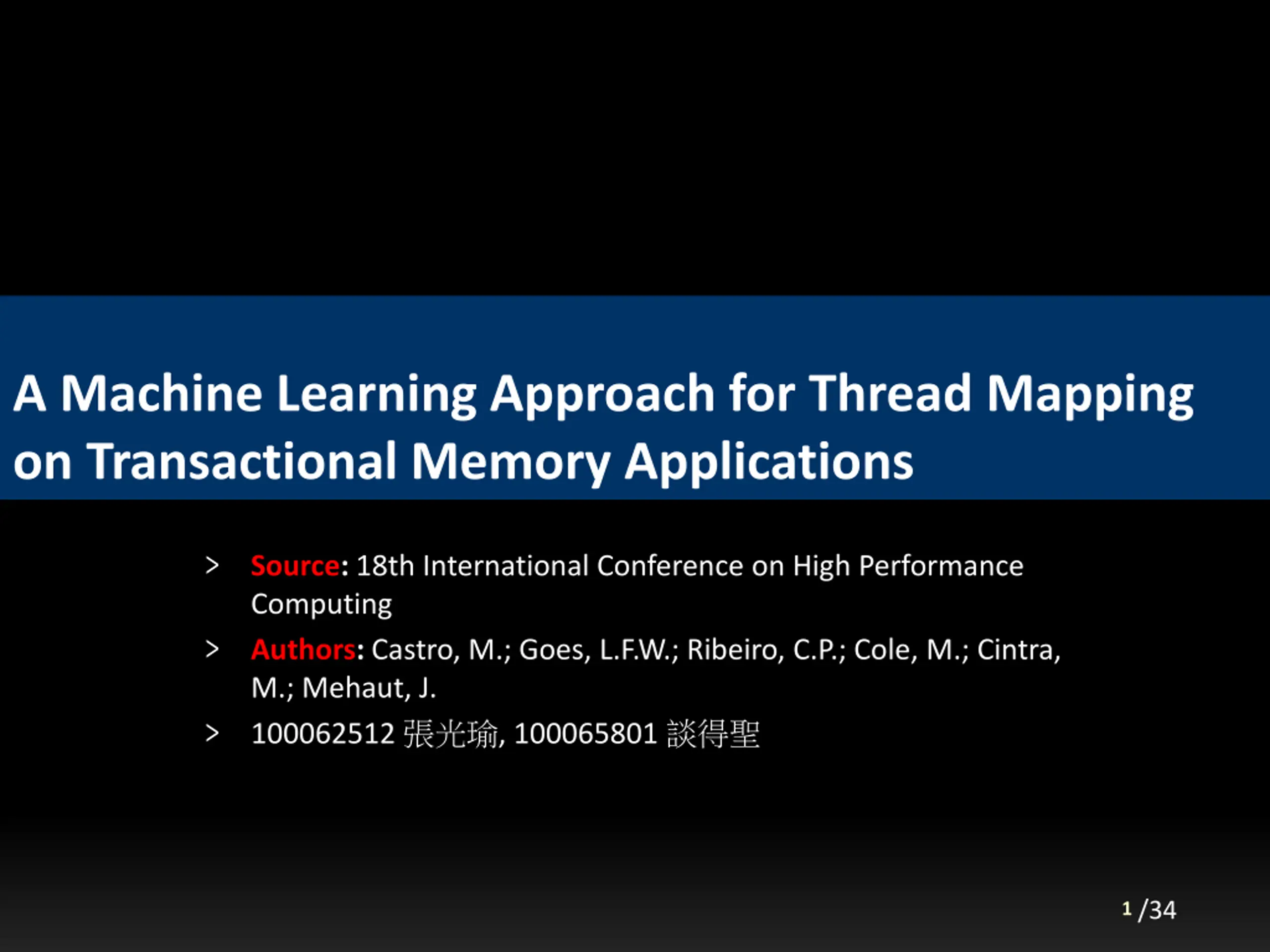 A Machine Learning Approach for Thread Mapping on Transactional Memory Applications

> Source: 18th International Conference on High Performance Computing

> Authors: Castro, M.; Goes, L.F.W.; Ribeiro, C.P.; Cole, M.; Cintra, M.; Mehaut, J.

> 100062512 張光瑜, 100065801 談得聖

1 /34